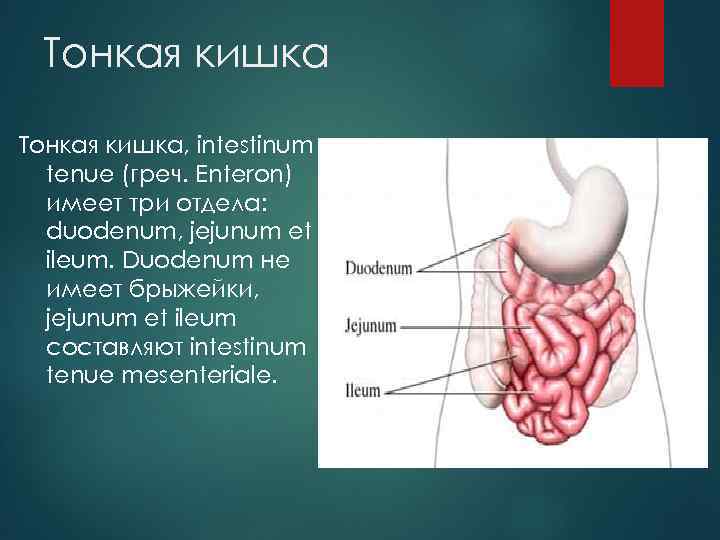 Тонкая кишка

Тонкая кишка, intestinum tenue (греч. Enteron) имеет три отдела: duodenum, jejunum et ileum. Duodenum не имеет брыжейки, jejunum et ileum составляют intestinum tenue mesenteriale.

Duodenum
Jejunum
Ileum